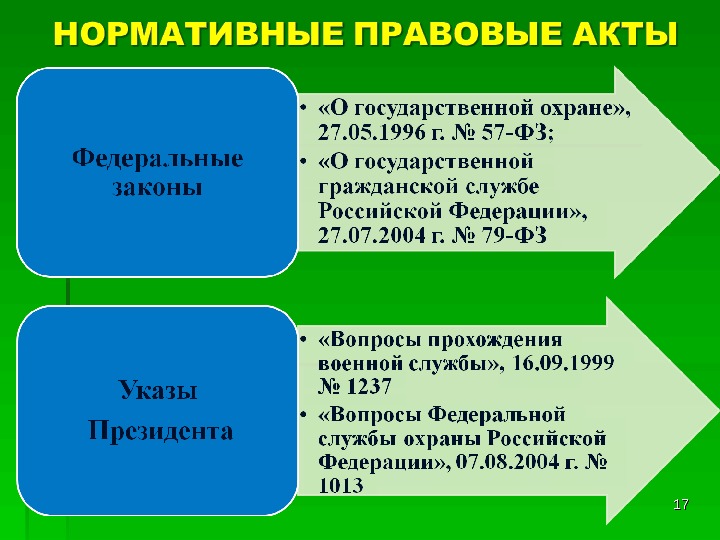 НОРМАТИВНЫЕ ПРАВОВЫЕ АКТЫ

Федеральные законы

• «О государственной охране», 27.05.1996 г. № 57-ФЗ;
• «О государственной гражданской службе Российской Федерации», 27.07.2004 г. № 79-ФЗ

Указы Президента

• «Вопросы прохождения военной службы», 16.09.1999 № 1237
• «Вопросы Федеральной службы охраны Российской Федерации», 07.08.2004 г. № 1013

17